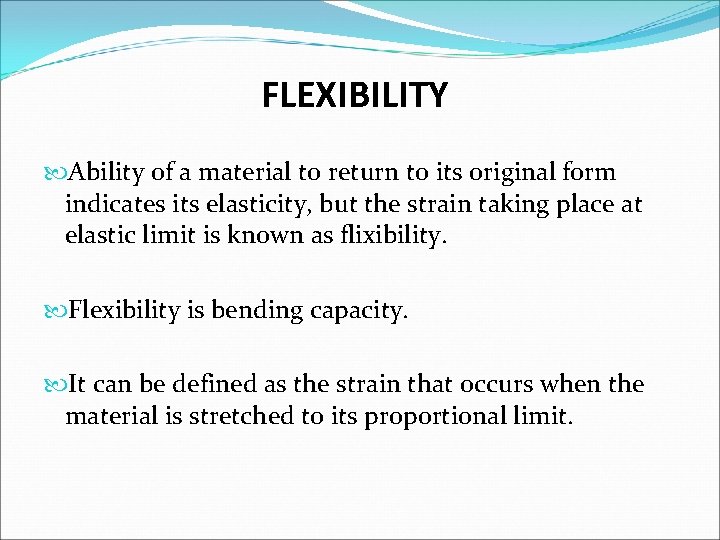 FLEXIBILITY

Ability of a material to return to its original form indicates its elasticity, but the strain taking place at elastic limit is known as flixibility.

Flexibility is bending capacity.

It can be defined as the strain that occurs when the material is stretched to its proportional limit.